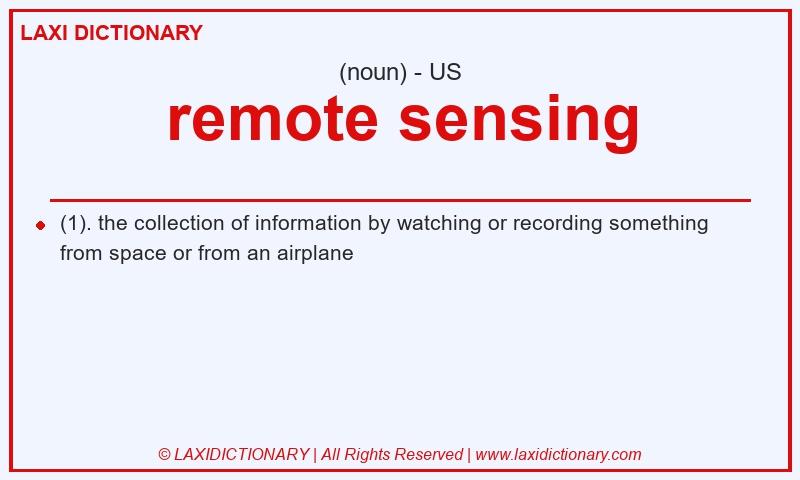 LAXI DICTIONARY

(noun) - US

remote sensing

(1). the collection of information by watching or recording something from space or from an airplane

© LAXIDICTIONARY | All Rights Reserved | www.laxidictionary.com